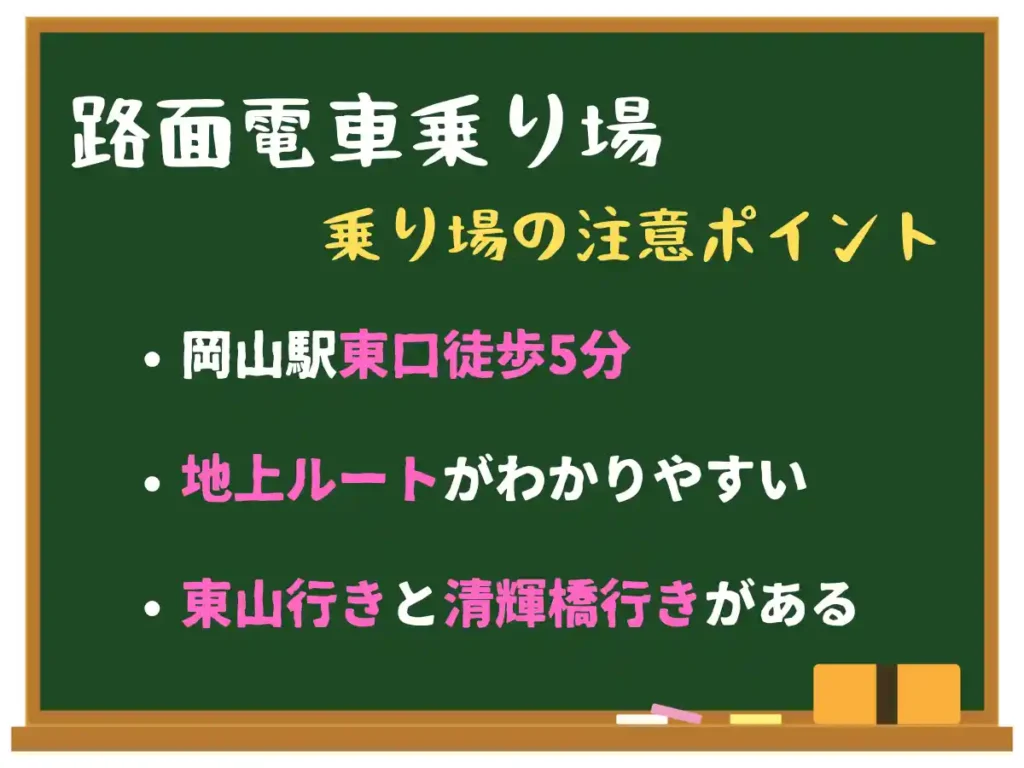 路面電車乗り場

乗り場の注意ポイント

• 岡山駅東口徒歩5分

• 地上ルートがわかりやすい

• 東山行きと清輝橋行きがある